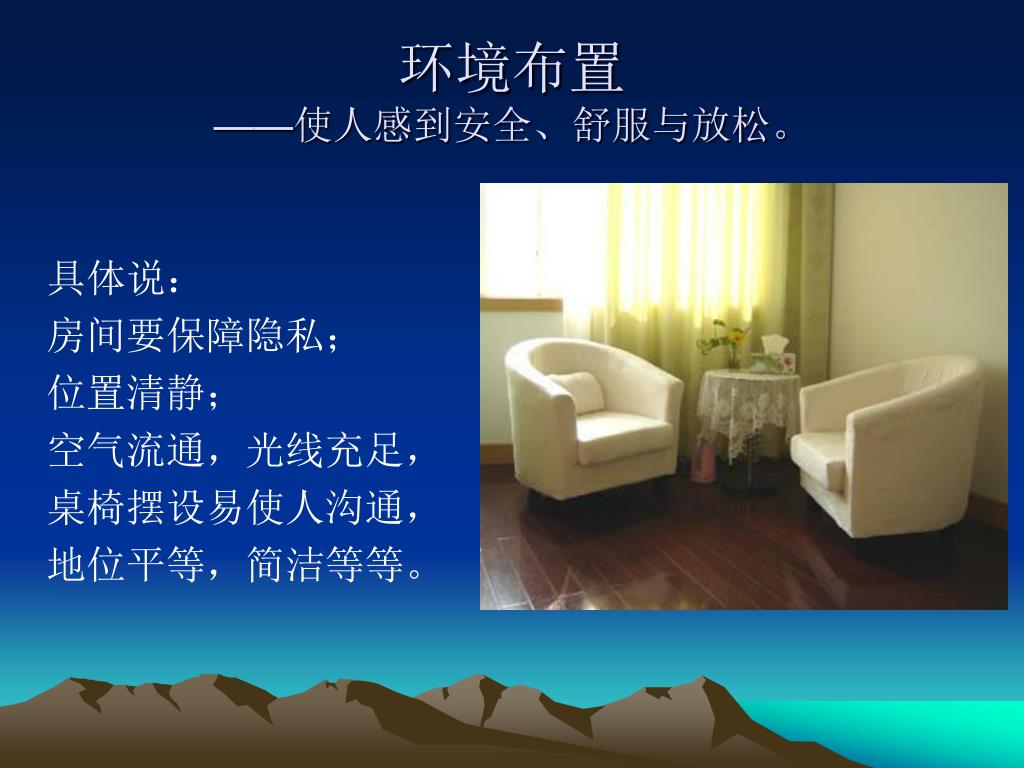 环境布置
——使人感到安全、舒服与放松。

具体说：
房间要保障隐私；
位置清静；
空气流通，光线充足，
桌椅摆设易使人沟通，
地位平等，简洁等等。